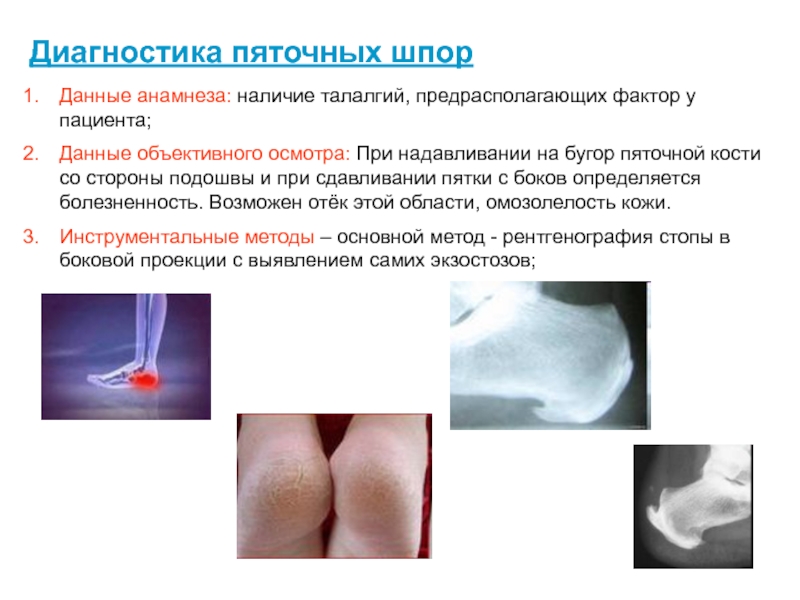 Диагностика пяточных шпор

1. Данные анамнеза: наличие талалгий, предрасполагающих фактор у пациента;

2. Данные объективного осмотра: При надавливании на бугор пяточной кости со стороны подошвы и при сдавливании пятки с боков определяется болезненность. Возможен отёк этой области, омозолелость кожи.

3. Инструментальные методы – основной метод - рентгенография стопы в боковой проекции с выявлением самих экзостозов;